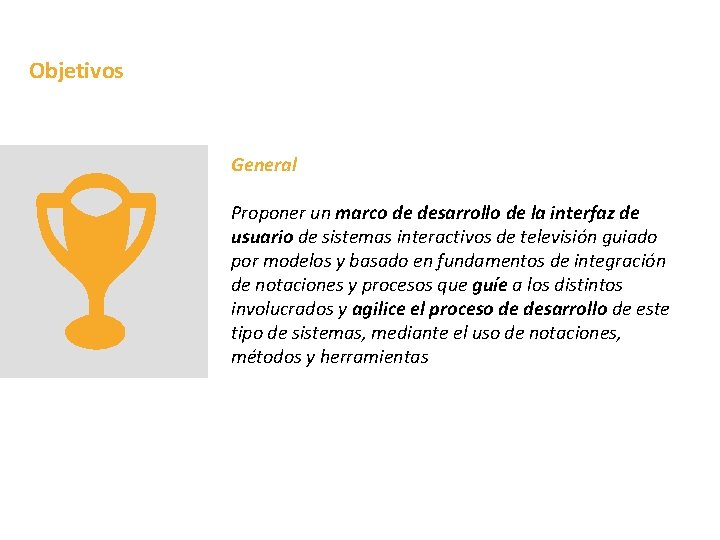 Objetivos

General

Proponer un marco de desarrollo de la interfaz de usuario de sistemas interactivos de televisión guiado por modelos y basado en fundamentos de integración de notaciones y procesos que guíe a los distintos involucrados y agilice el proceso de desarrollo de este tipo de sistemas, mediante el uso de notaciones, métodos y herramientas